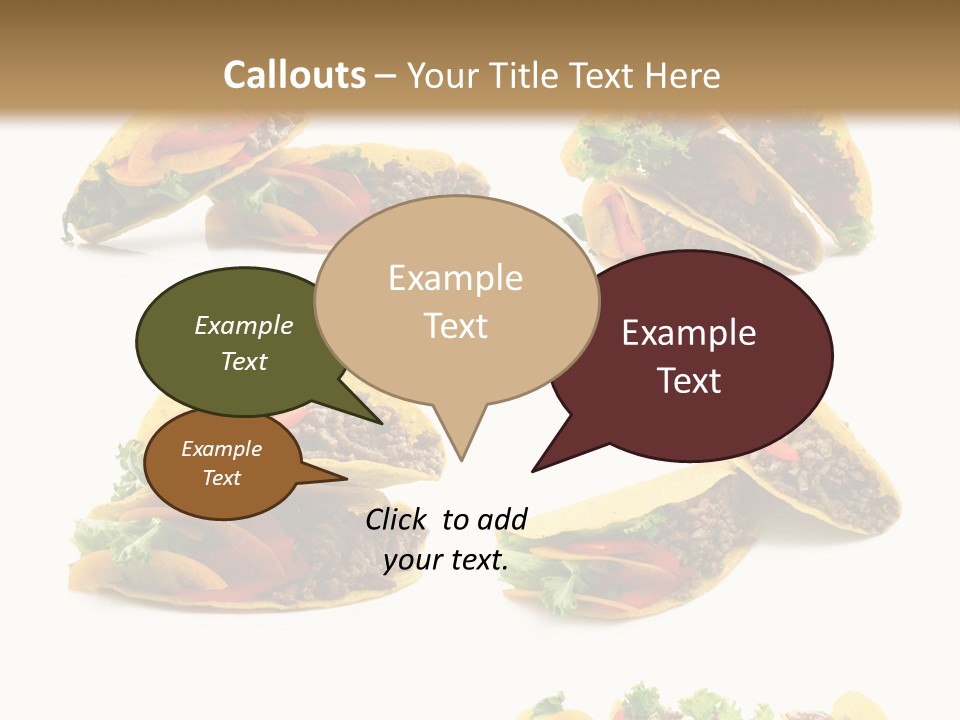 Callouts – Your Title Text Here

Example Text

Example Text

Example Text

Example Text

Click to add your text.